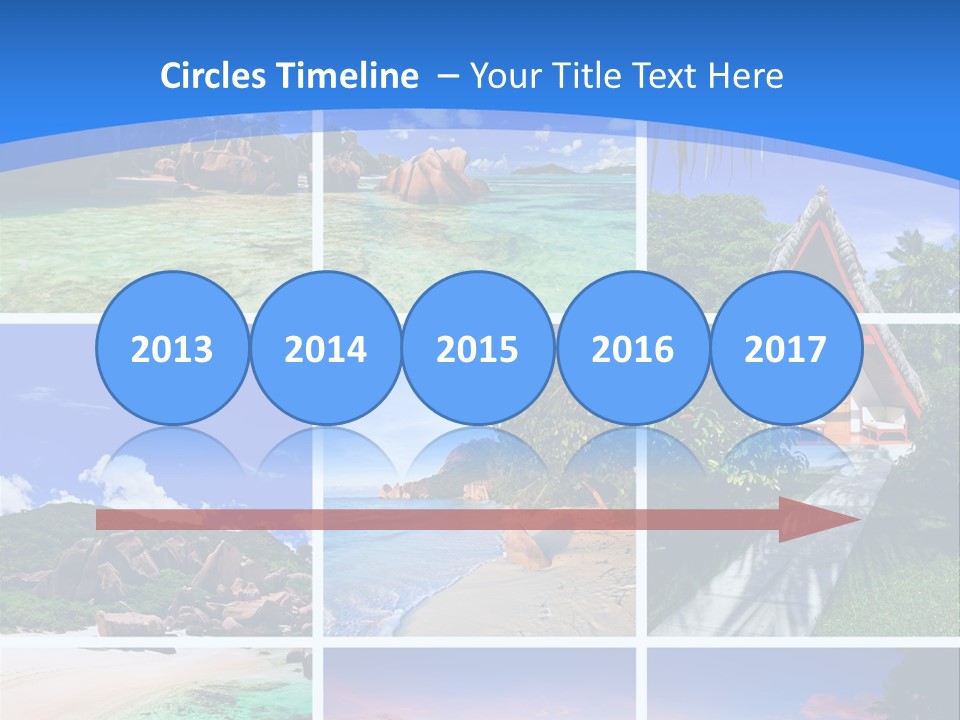 Circles Timeline – Your Title Text Here

2013
2014
2015
2016
2017